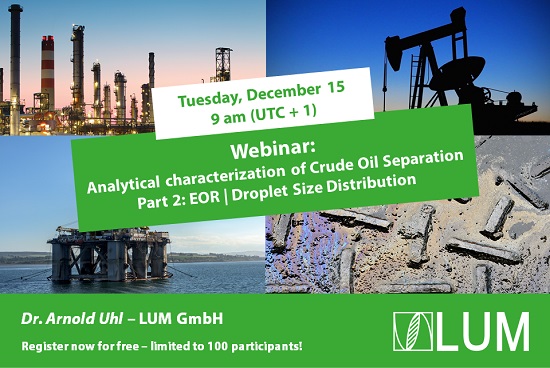 Tuesday, December 15
9 am (UTC + 1)

Webinar:
Analytical characterization of Crude Oil Separation
Part 2: EOR | Droplet Size Distribution

Dr. Arnold Uhl – LUM GmbH

Register now for free – limited to 100 participants!

LUM